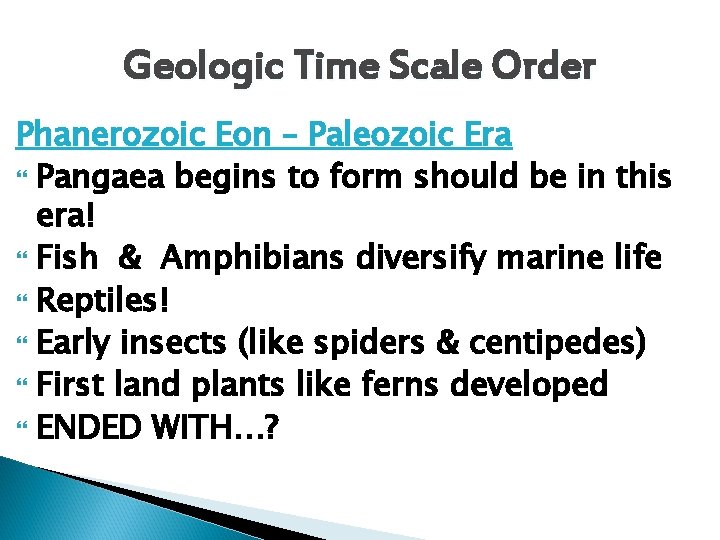 Geologic Time Scale Order

Phanerozoic Eon – Paleozoic Era

Pangaea begins to form should be in this era!
Fish & Amphibians diversify marine life
Reptiles!
Early insects (like spiders & centipedes)
First land plants like ferns developed
ENDED WITH…?